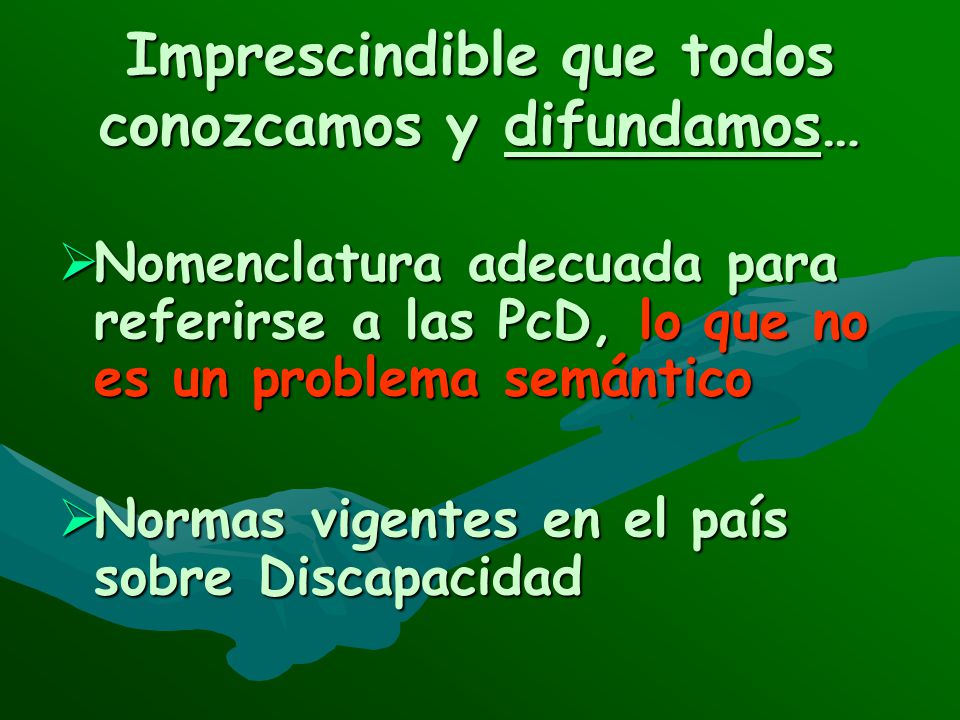 Imprescindible que todos conozcamos y difundamos…

➢Nomenclatura adecuada para referirse a las PcD, lo que no es un problema semántico

➢Normas vigentes en el país sobre Discapacidad